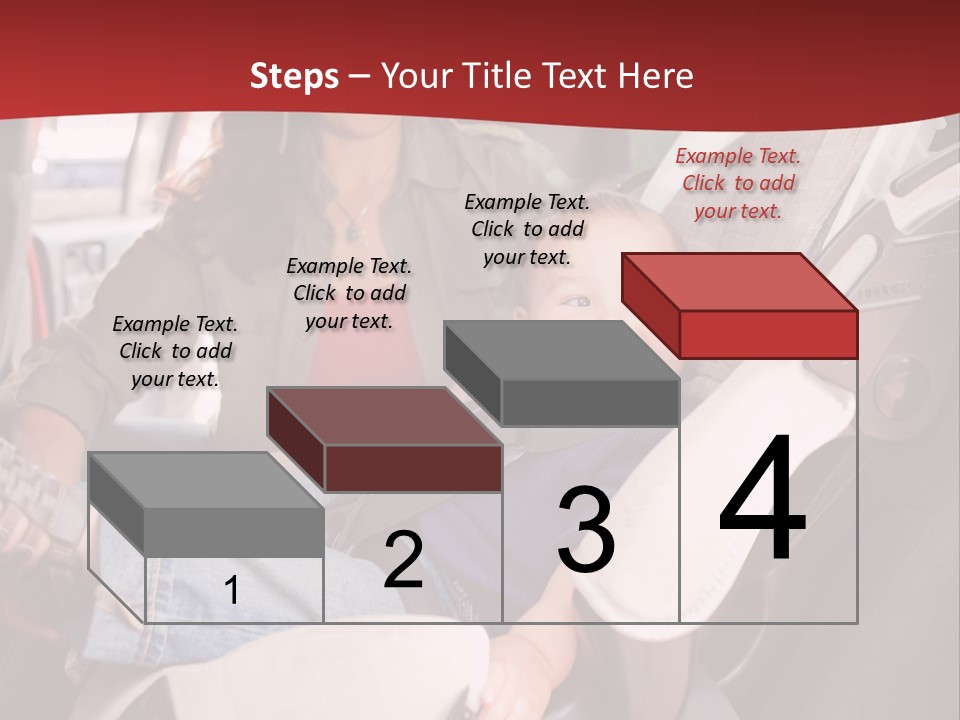 Steps – Your Title Text Here

Example Text. Click to add your text.

Example Text. Click to add your text.

Example Text. Click to add your text.

Example Text. Click to add your text.

1

2

3

4